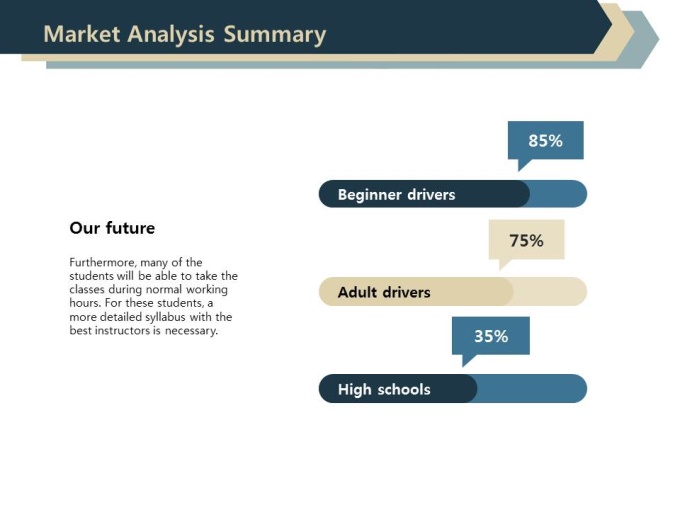 Market Analysis Summary

Our future

Furthermore, many of the students will be able to take the classes during normal working hours. For these students, a more detailed syllabus with the best instructors is necessary.

85%

Beginner drivers

75%

Adult drivers

35%

High schools